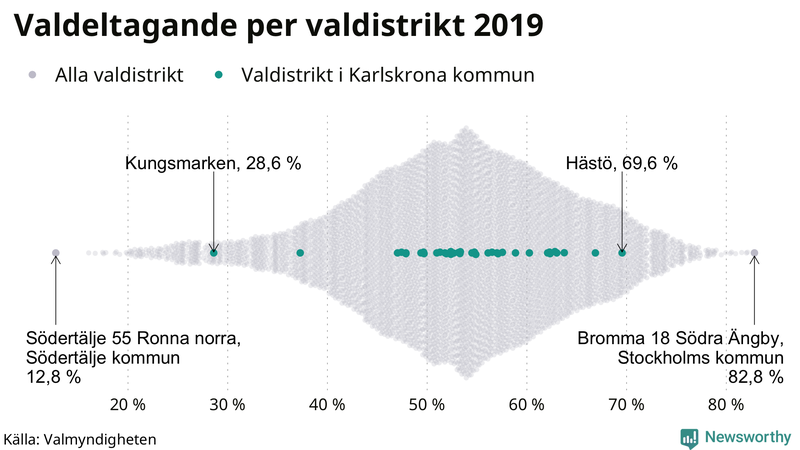 Valdeltagande per valdistrikt 2019

Alla valdistrikt

Valdistrikt i Karlskrona kommun

Kungsmarken, 28,6 %

Hästö, 69,6 %

Södertälje 55 Ronna norra, Södertälje kommun 12,8 %

Bromma 18 Södra Ängby, Stockholms kommun 82,8 %

20 %

30 %

40 %

50 %

60 %

70 %

80 %

Källa: Valmyndigheten

Newsworthy